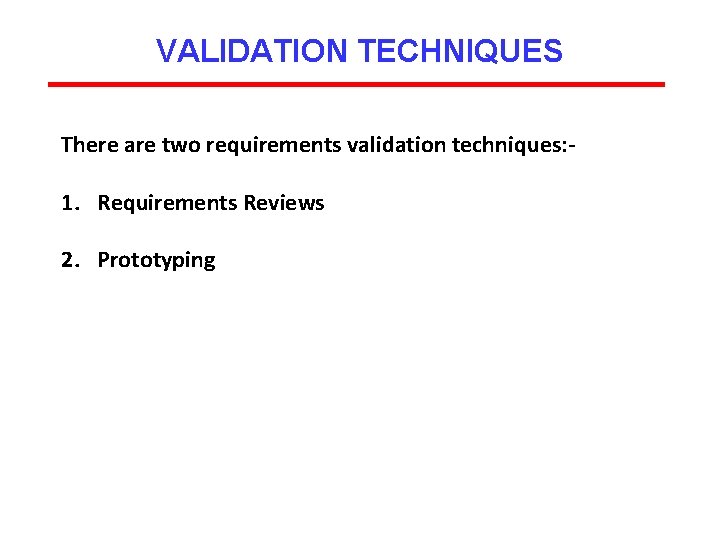 VALIDATION TECHNIQUES

There are two requirements validation techniques:-

1. Requirements Reviews

2. Prototyping